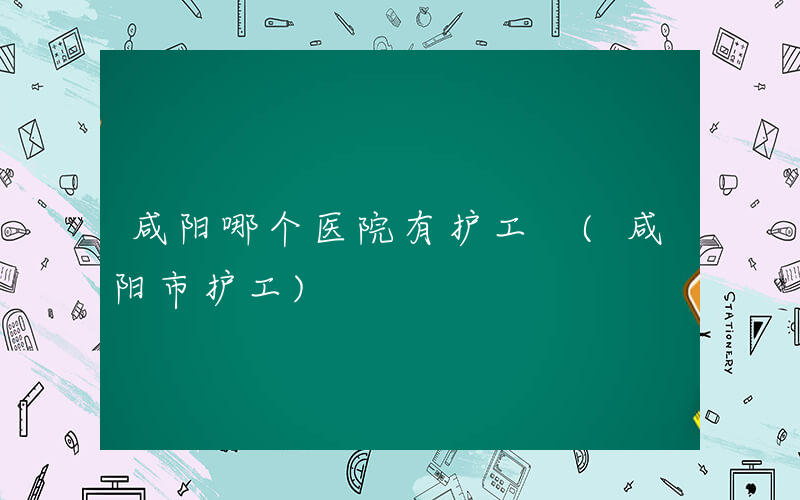 咸阳哪个医院有护工 （咸阳市护工）

STATIONERY